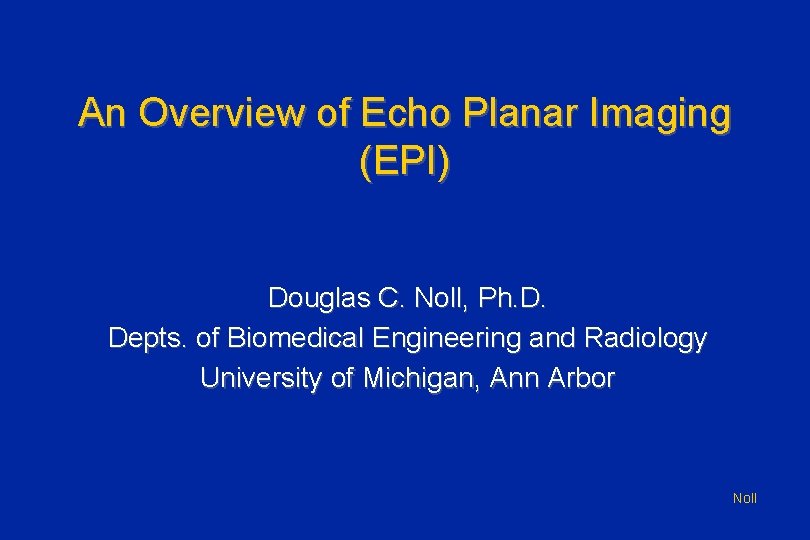 An Overview of Echo Planar Imaging (EPI)

Douglas C. Noll, Ph.D.
Depts. of Biomedical Engineering and Radiology
University of Michigan, Ann Arbor

Noll